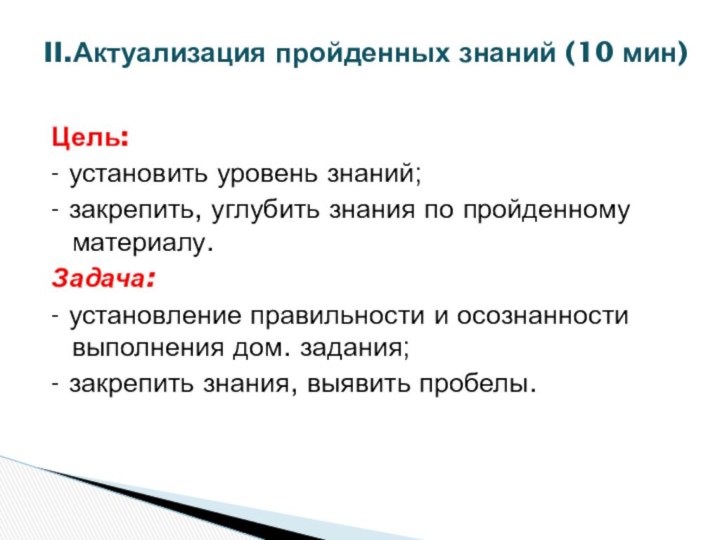 II.Актуализация пройденных знаний (10 мин)

Цель:
- установить уровень знаний;
- закрепить, углубить знания по пройденному материалу.

Задача:
- установление правильности и осознанности выполнения дом. задания;
- закрепить знания, выявить пробелы.